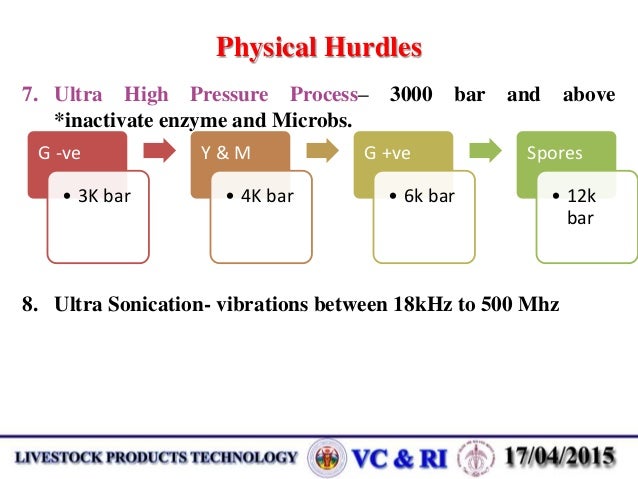 Physical Hurdles

7. Ultra High Pressure Process– 3000 bar and above *inactivate enzyme and Microbs.

G -ve
• 3K bar

Y & M
• 4K bar

G +ve
• 6k bar

Spores
• 12k bar

8. Ultra Sonication- vibrations between 18kHz to 500 Mhz

LIVESTOCK PRODUCTS TECHNOLOGY VC & RI 17/04/2015